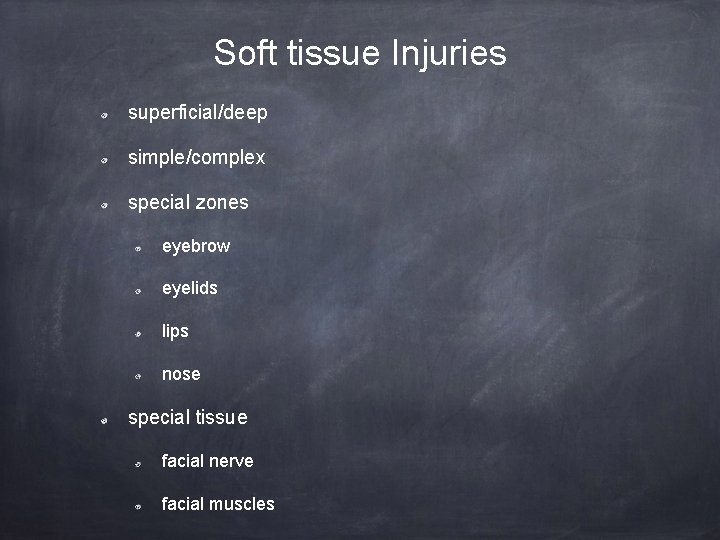 Soft tissue Injuries

superficial/deep

simple/complex

special zones

eyebrow

eyelids

lips

nose

special tissue

facial nerve

facial muscles